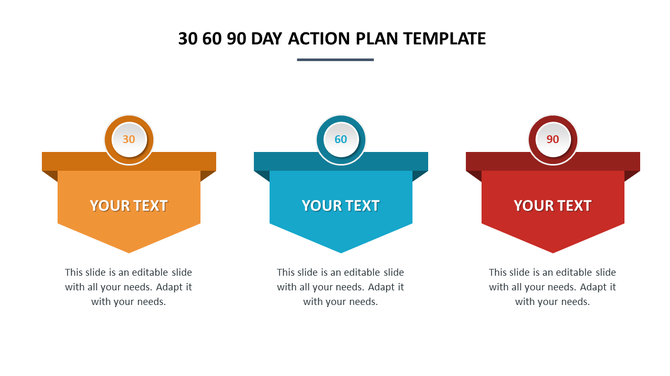 30 60 90 DAY ACTION PLAN TEMPLATE

30

YOUR TEXT

This slide is an editable slide with all your needs. Adapt it with your needs.

60

YOUR TEXT

This slide is an editable slide with all your needs. Adapt it with your needs.

90

YOUR TEXT

This slide is an editable slide with all your needs. Adapt it with your needs.